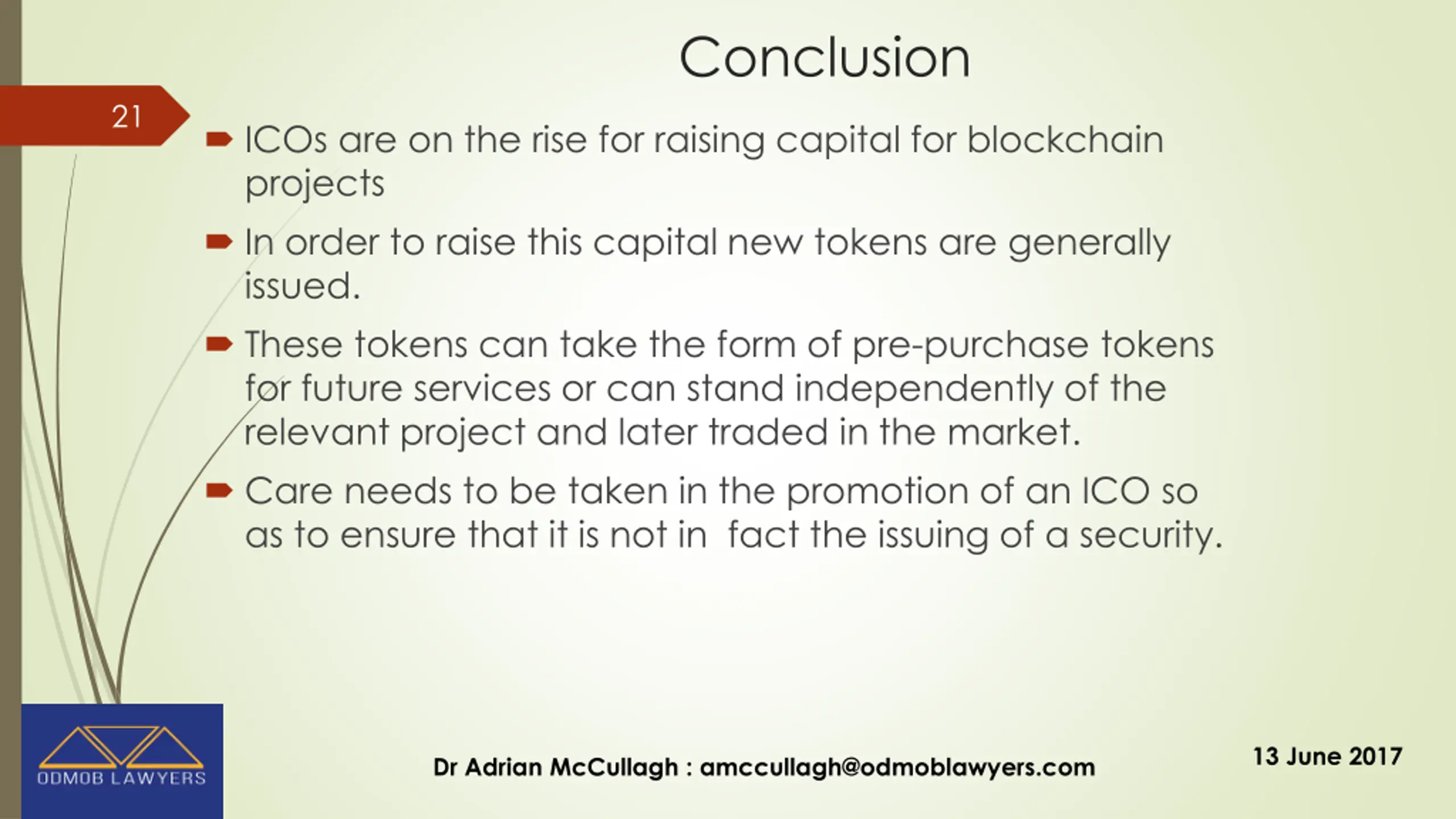 Conclusion

21

ICOs are on the rise for raising capital for blockchain projects

In order to raise this capital new tokens are generally issued.

These tokens can take the form of pre-purchase tokens for future services or can stand independently of the relevant project and later traded in the market.

Care needs to be taken in the promotion of an ICO so as to ensure that it is not in  fact the issuing of a security.

ODMOB LAWYERS

Dr Adrian McCullagh : amccullagh@odmoblawyers.com

13 June 2017